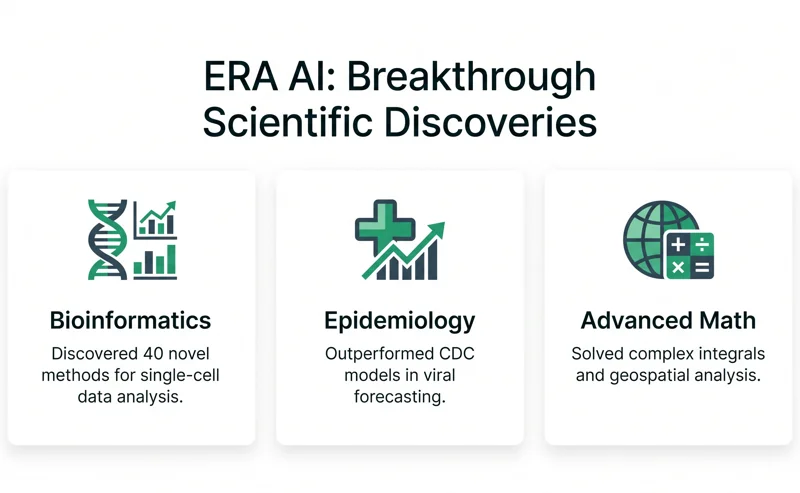 ERA AI: Breakthrough Scientific Discoveries

Bioinformatics

Discovered 40 novel methods for single-cell data analysis.

Epidemiology

Outperformed CDC models in viral forecasting.

Advanced Math

Solved complex integrals and geospatial analysis.